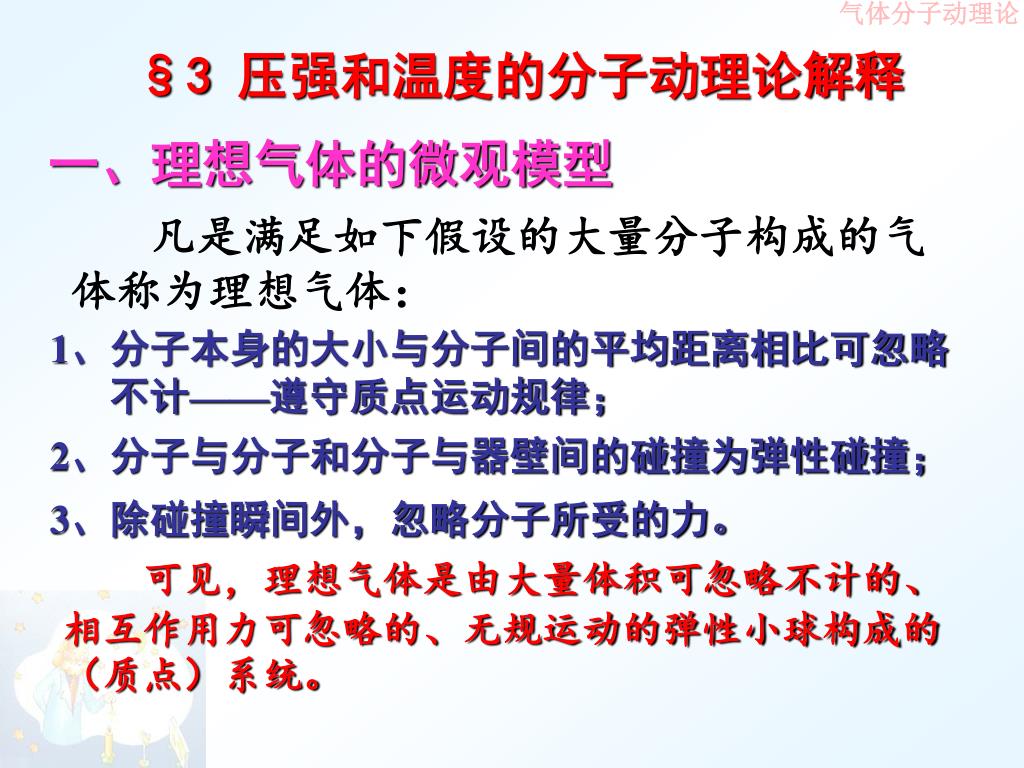 气体分子动理论

§3 压强和温度的分子动理论解释

一、理想气体的微观模型

凡是满足如下假设的大量分子构成的气体称为理想气体：

1、分子本身的大小与分子间的平均距离相比可忽略不计——遵守质点运动规律；

2、分子与分子和分子与器壁间的碰撞为弹性碰撞；

3、除碰撞瞬间外，忽略分子所受的力。

可见，理想气体是由大量体积可忽略不计的、相互作用力可忽略的、无规运动的弹性小球构成的（质点）系统。